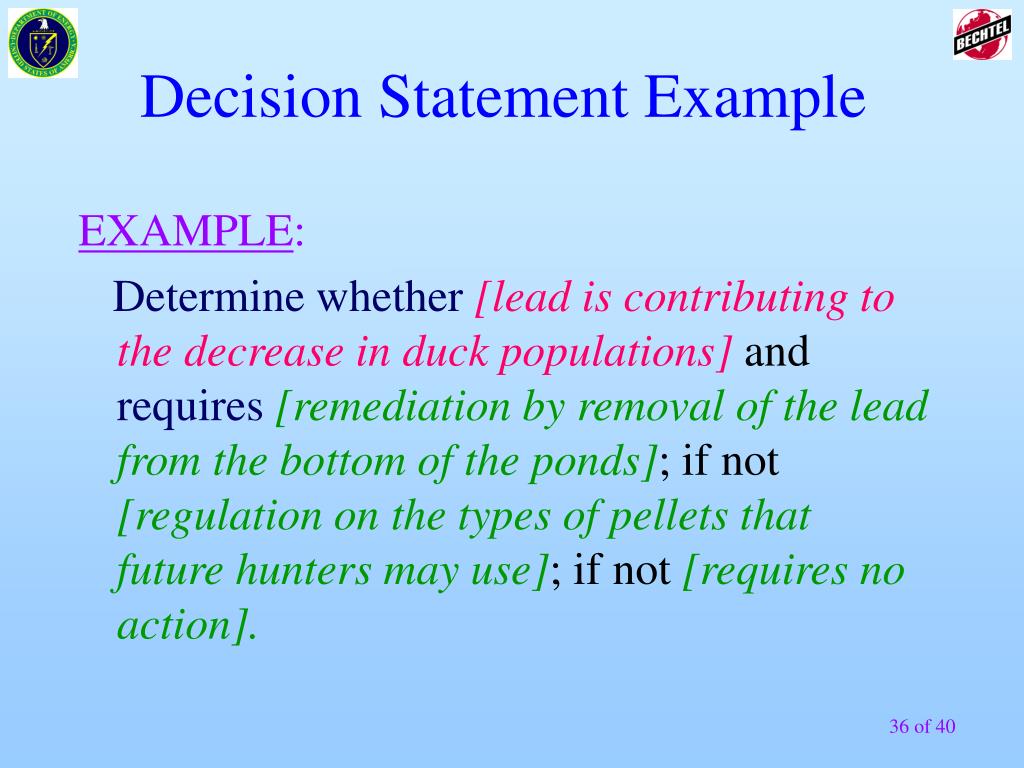 DEPARTMENT OF ENERGY UNITED STATES OF AMERICA

BECHTEL

Decision Statement Example

EXAMPLE:

Determine whether [lead is contributing to the decrease in duck populations] and requires [remediation by removal of the lead from the bottom of the ponds]; if not [regulation on the types of pellets that future hunters may use]; if not [requires no action].

36 of 40